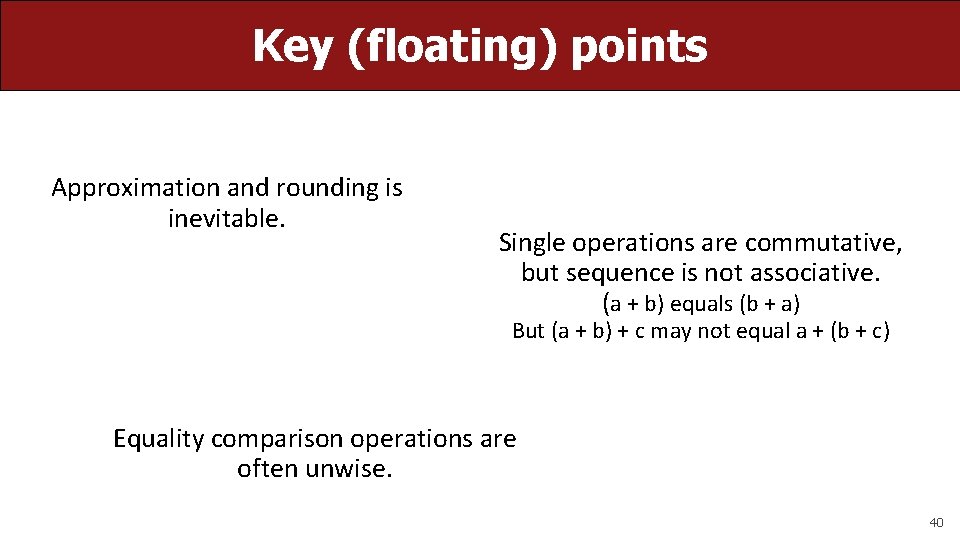 Key (floating) points

Approximation and rounding is inevitable.

Single operations are commutative, but sequence is not associative.
(a + b) equals (b + a)
But (a + b) + c may not equal a + (b + c)

Equality comparison operations are often unwise.

40